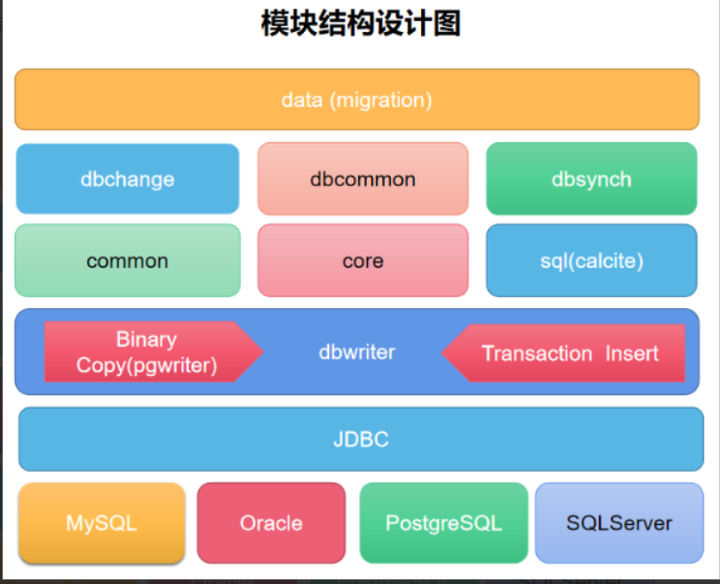 模块结构设计图

data (migration)

dbchange

dbcommon

dbsynch

common

core

sql(calcite)

Binary Copy(pgwriter)

dbwriter

Transaction Insert

JDBC

MySQL

Oracle

PostgreSQL

SQLServer